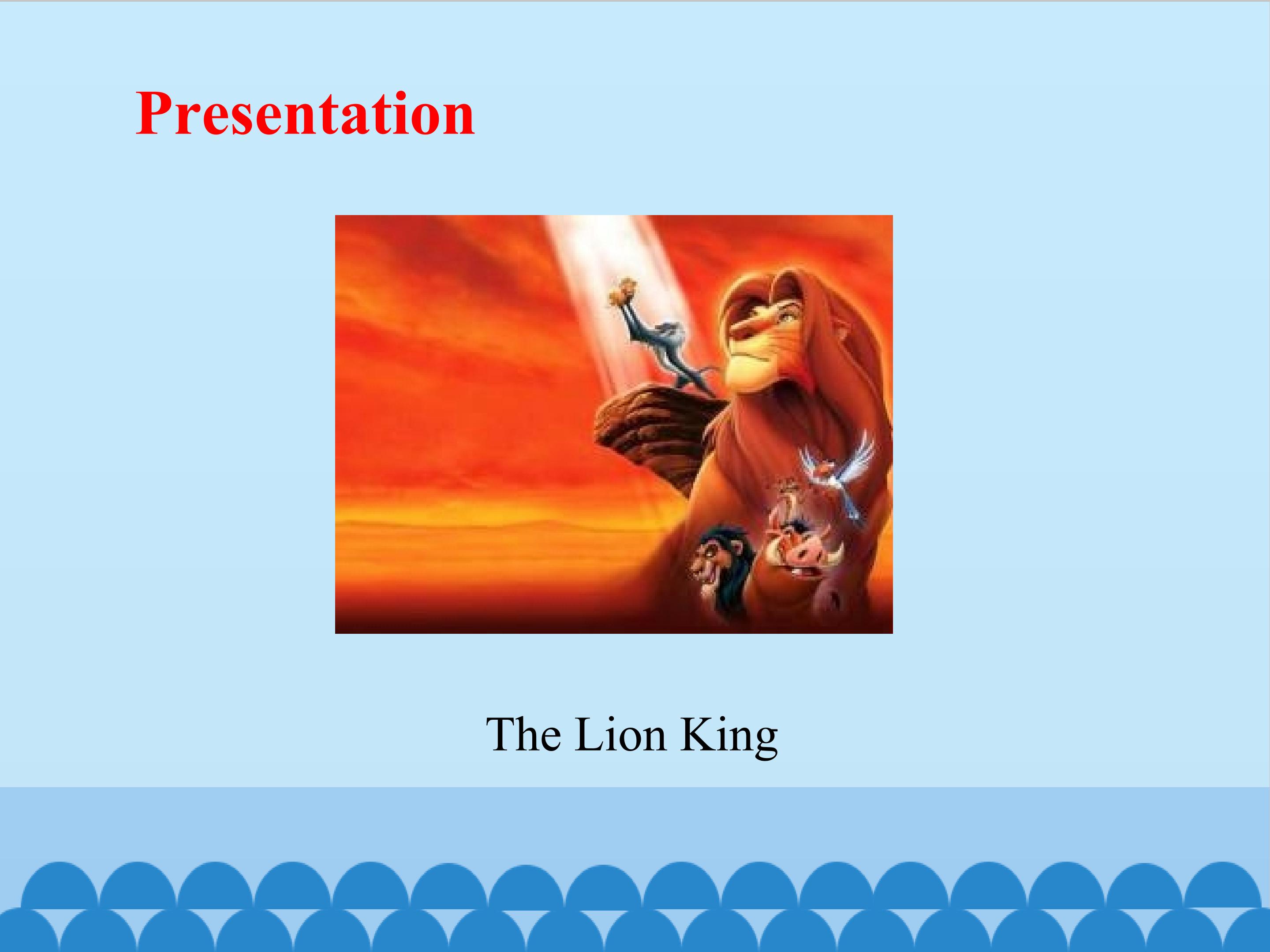 Presentation

The Lion King